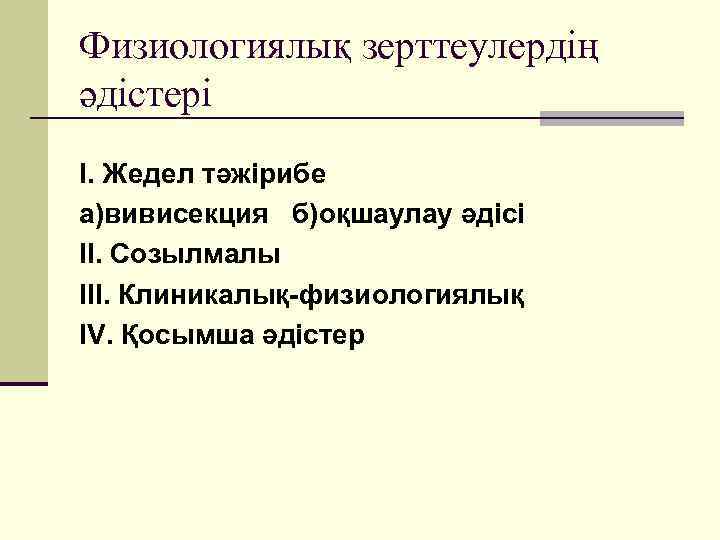 Физиологиялық зерттеулердің әдістері

I. Жедел тәжірибе

а)вивисекция б)оқшаулау әдісі

II. Созылмалы

III. Клиникалық-физиологиялық

IV. Қосымша әдістер